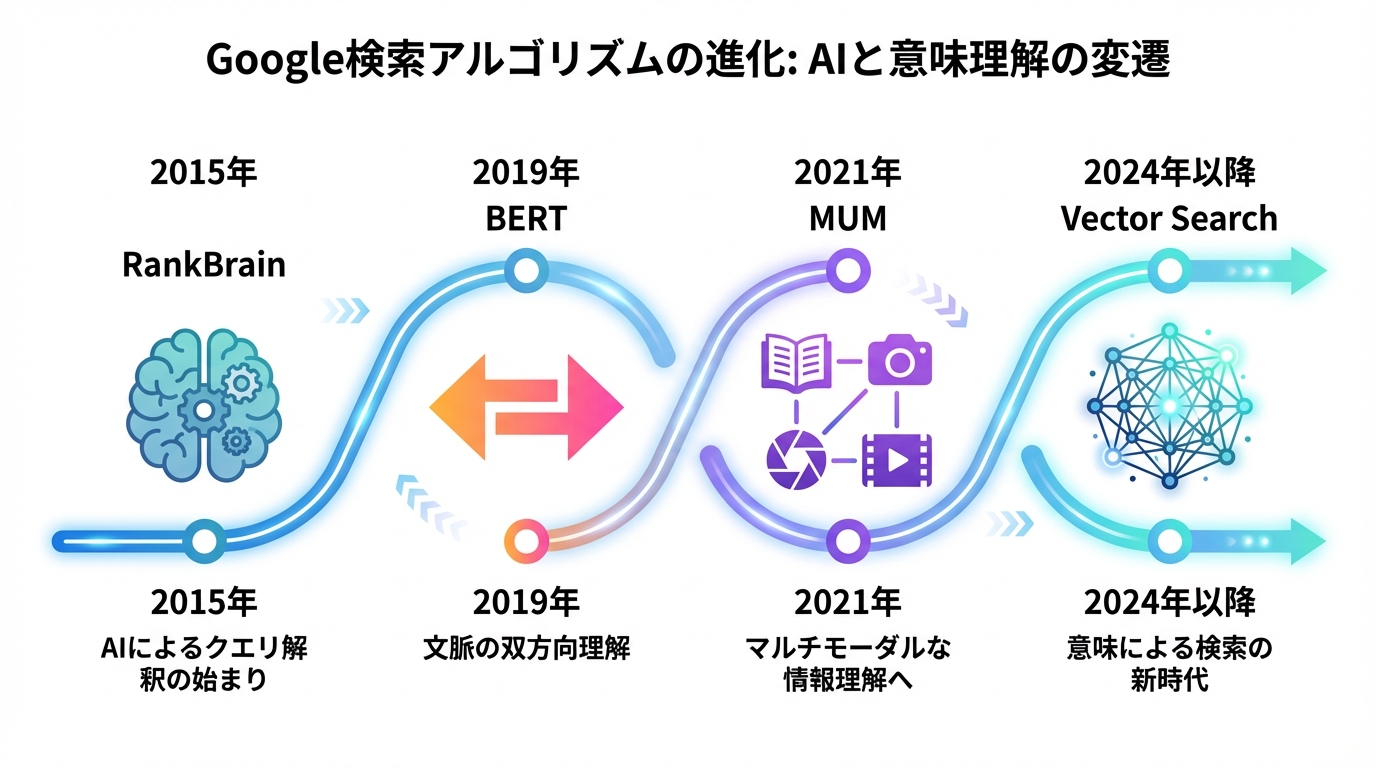 Google検索アルゴリズムの進化: AIと意味理解の変遷

2015年

RankBrain

2019年
BERT

2021年
MUM

2024年以降
Vector Search

2015年
AIによるクエリ解釈の始まり

2019年
文脈の双方向理解

2021年
マルチモーダルな情報理解へ

2024年以降
意味による検索の新時代